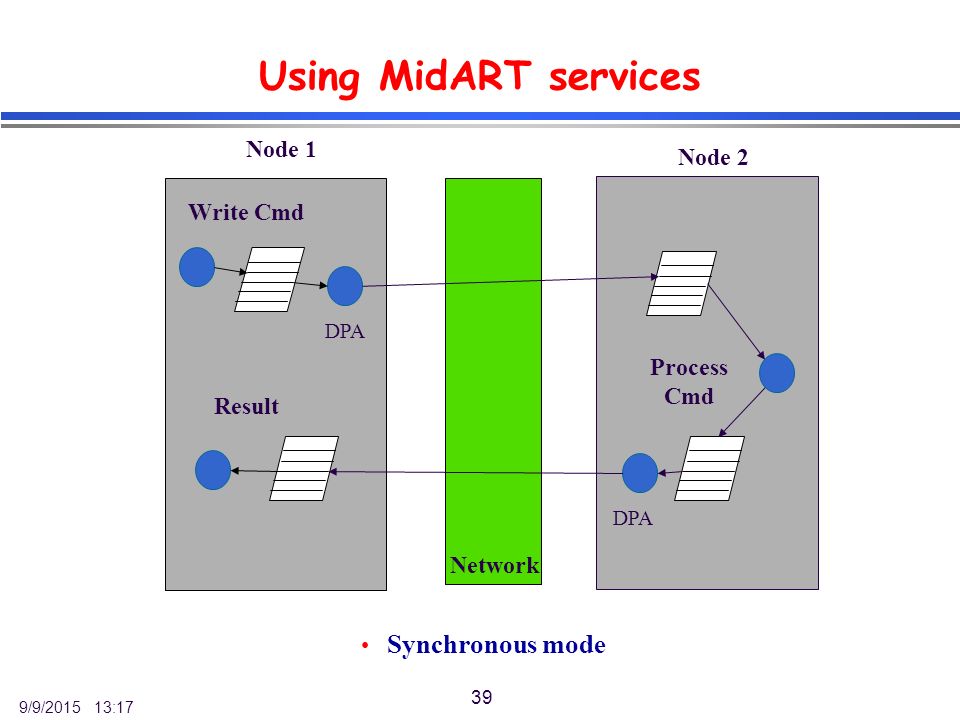 Using MidART services

Node 1

Node 2

Write Cmd

DPA

Result

Network

Process Cmd

DPA

• Synchronous mode

9/9/2015 13:17

39